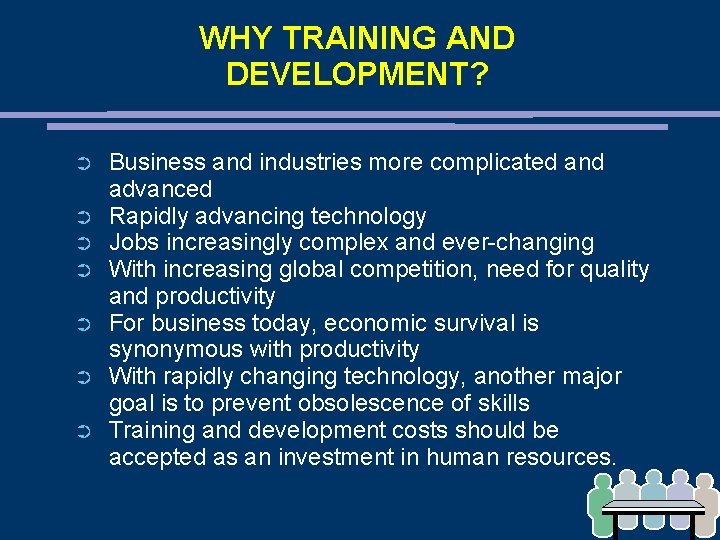 WHY TRAINING AND DEVELOPMENT?

➲ Business and industries more complicated and advanced
➲ Rapidly advancing technology
➲ Jobs increasingly complex and ever-changing
➲ With increasing global competition, need for quality and productivity
➲ For business today, economic survival is synonymous with productivity
➲ With rapidly changing technology, another major goal is to prevent obsolescence of skills
➲ Training and development costs should be accepted as an investment in human resources.